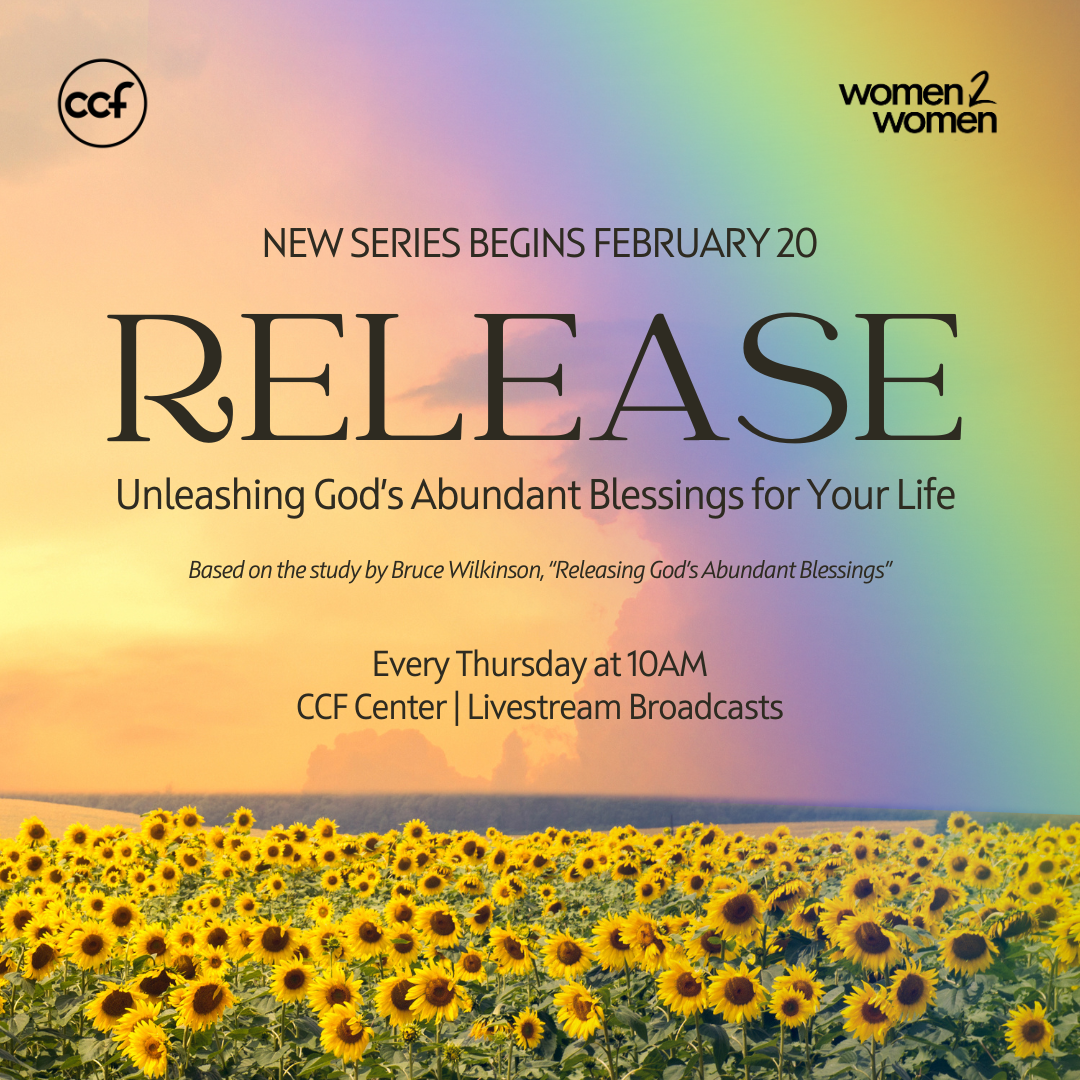 ccf

women 2 women

NEW SERIES BEGINS FEBRUARY 20

RELEASE

Unleashing God's Abundant Blessings for Your Life

Based on the study by Bruce Wilkinson, "Releasing God's Abundant Blessings"

Every Thursday at 10AM
CCF Center | Livestream Broadcasts